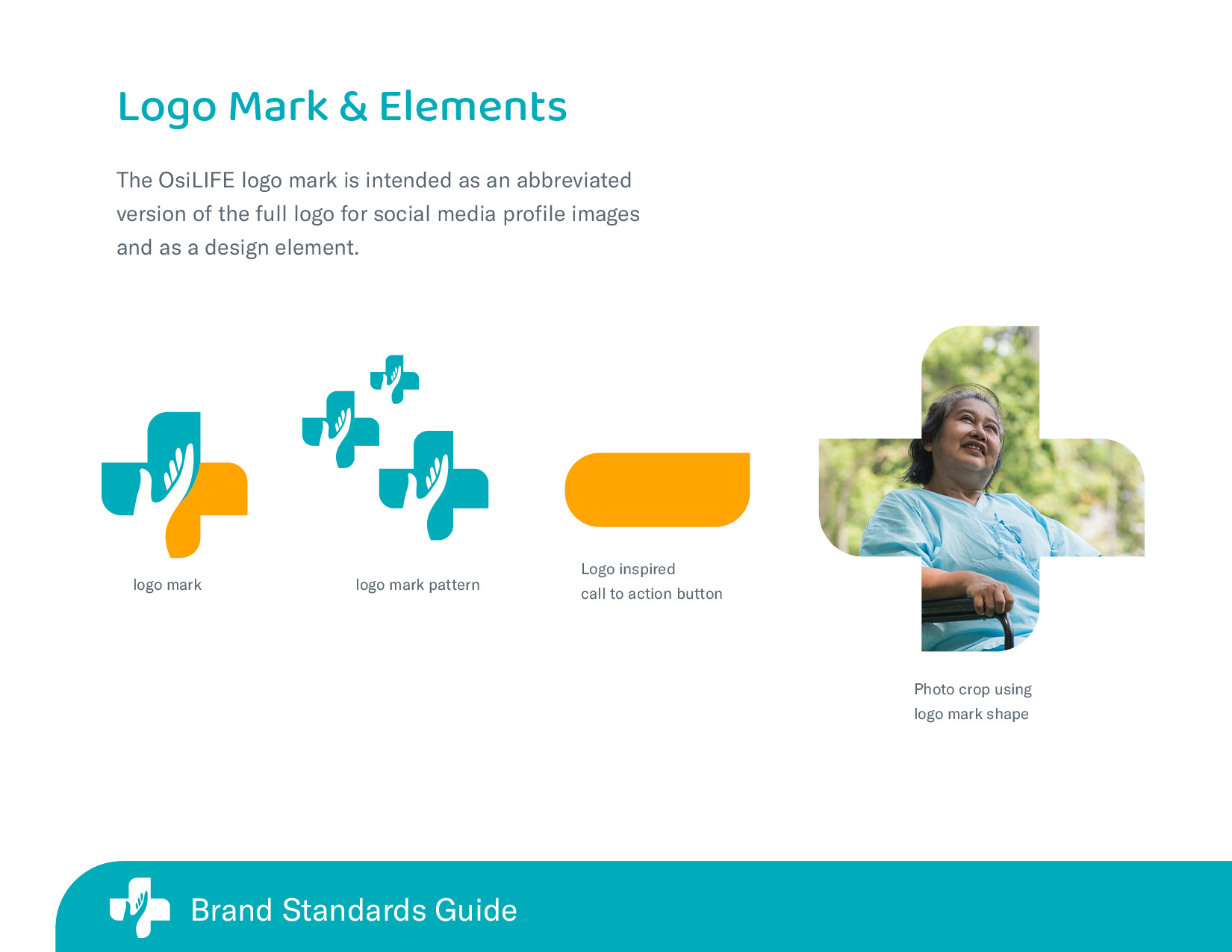 Logo Mark & Elements

The OsiLIFE logo mark is intended as an abbreviated version of the full logo for social media profile images and as a design element.

logo mark

logo mark pattern

Logo inspired
call to action button

Photo crop using
logo mark shape

Brand Standards Guide